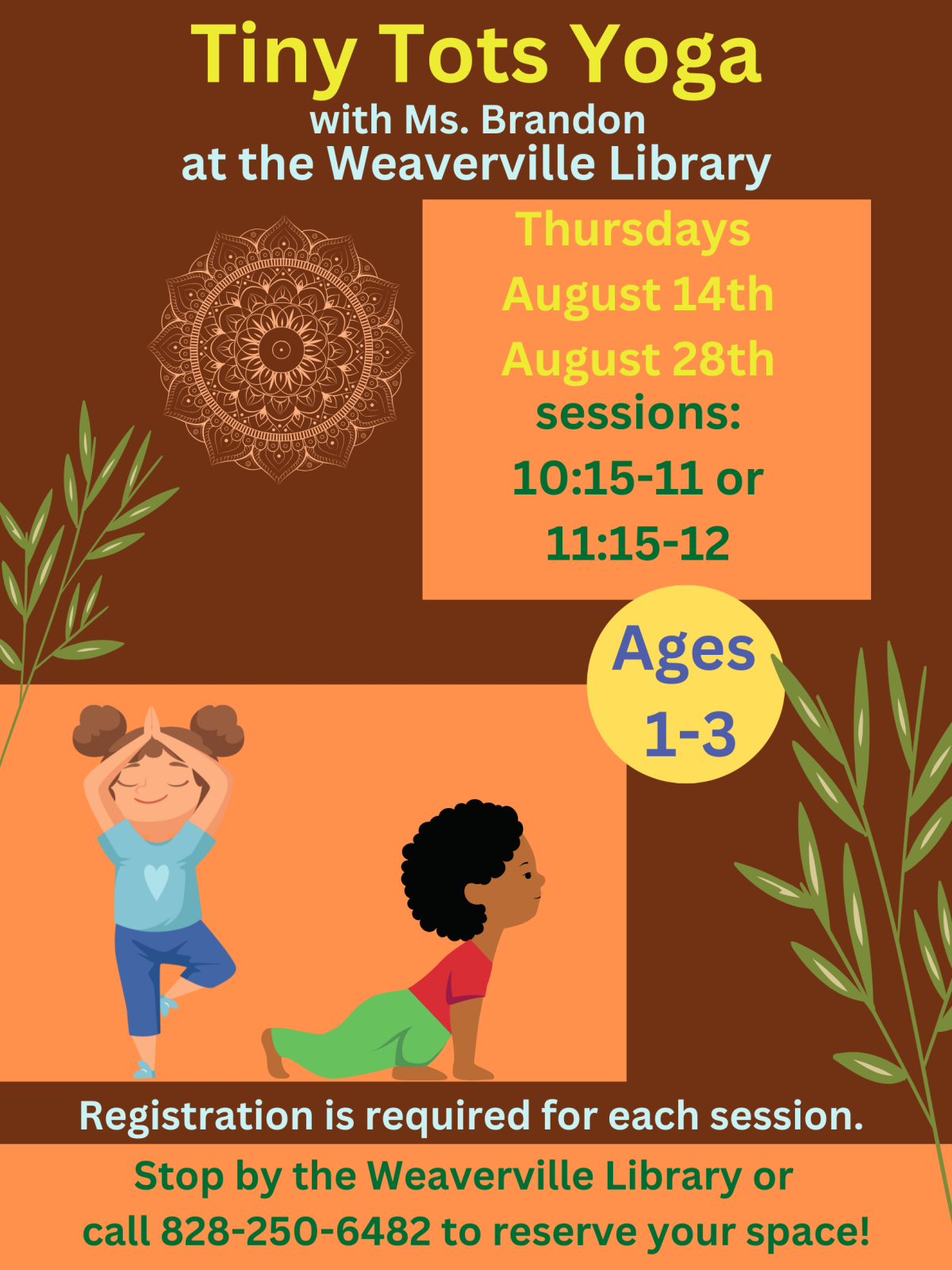 Tiny Tots Yoga
with Ms. Brandon
at the Weaverville Library

Thursdays
August 14th
August 28th
sessions:
10:15-11 or
11:15-12

Ages
1-3

Registration is required for each session.

Stop by the Weaverville Library or call 828-250-6482 to reserve your space!